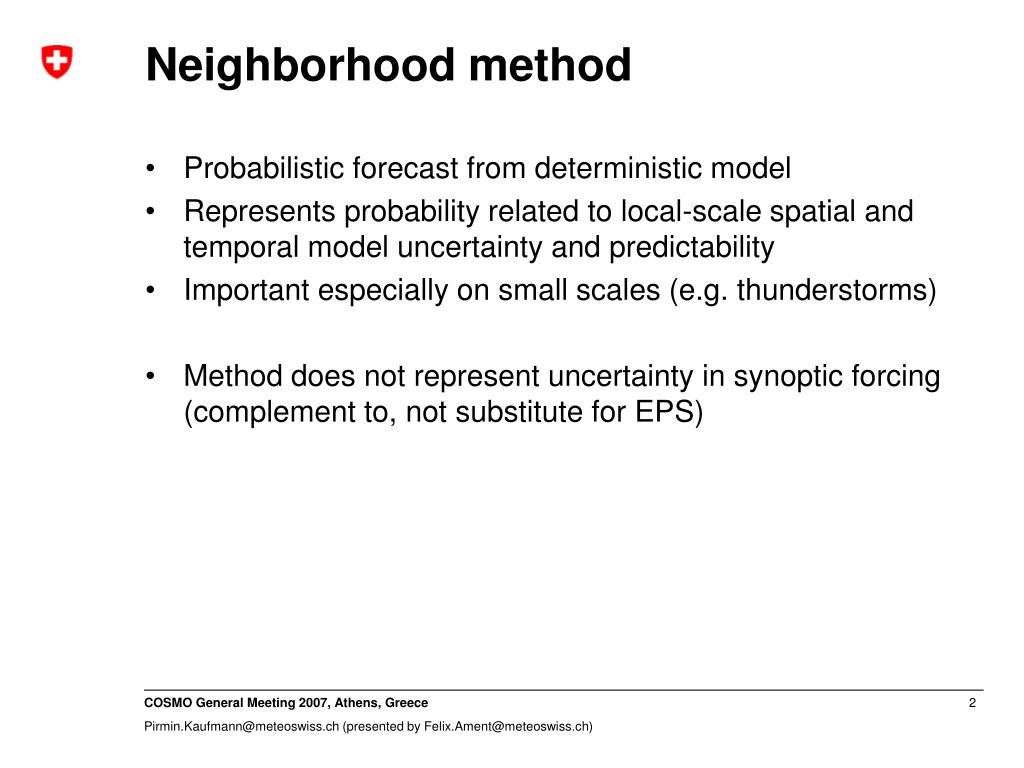 Neighborhood method

• Probabilistic forecast from deterministic model
• Represents probability related to local-scale spatial and temporal model uncertainty and predictability
• Important especially on small scales (e.g. thunderstorms)

• Method does not represent uncertainty in synoptic forcing (complement to, not substitute for EPS)

COSMO General Meeting 2007, Athens, Greece
2
Pirmin.Kaufmann@meteoswiss.ch (presented by Felix.Ament@meteoswiss.ch)